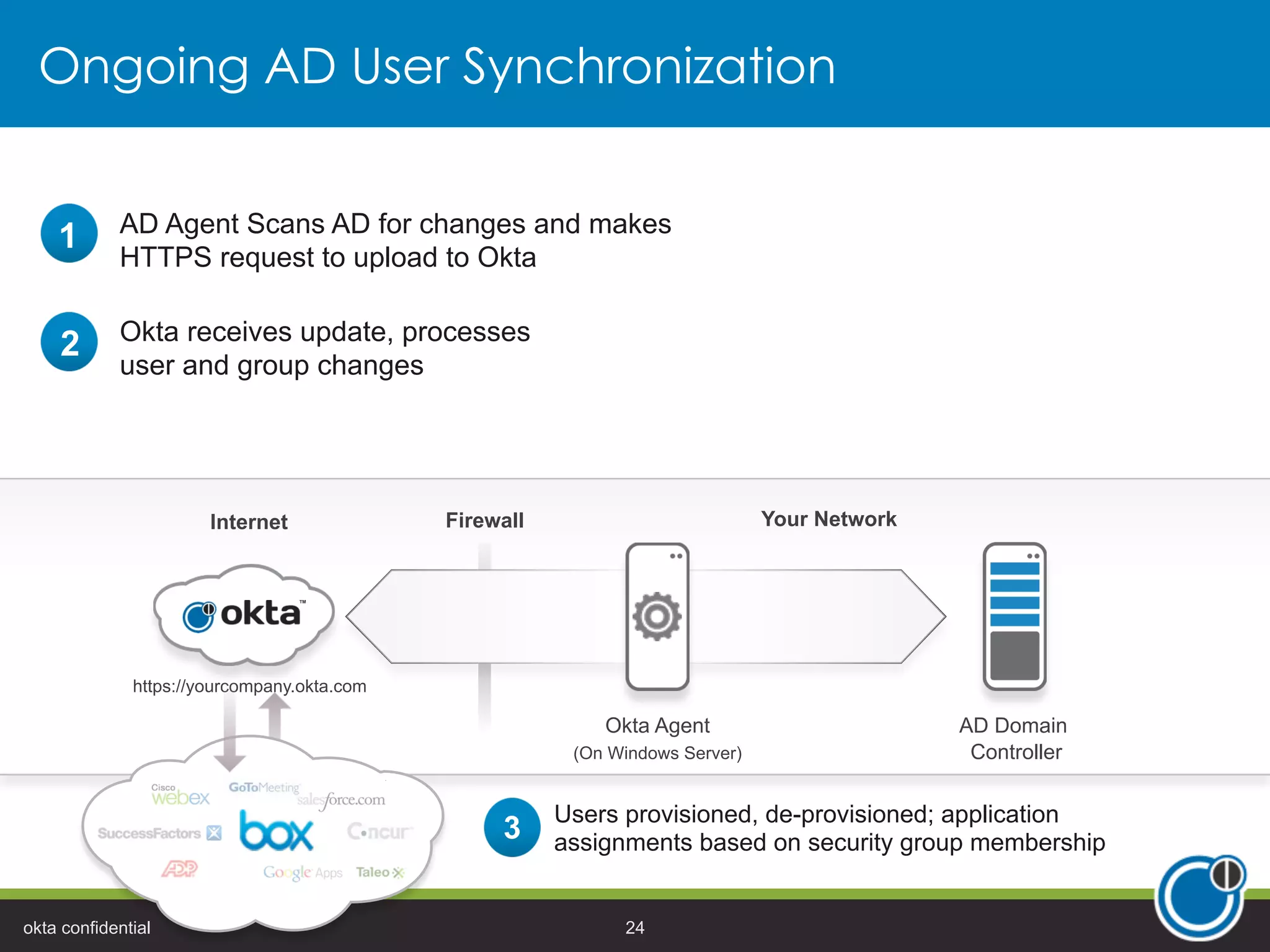 Ongoing AD User Synchronization

1 AD Agent Scans AD for changes and makes HTTPS request to upload to Okta

2 Okta receives update, processes user and group changes

Internet

Firewall

Your Network

okta™

https://yourcompany.okta.com

Okta Agent
(On Windows Server)

AD Domain Controller

Cisco webex

GoToMeeting

salesforce.com

SuccessFactors

box

Concur

ADP

Google Apps

Taleo

3 Users provisioned, de-provisioned; application assignments based on security group membership

okta confidential

24